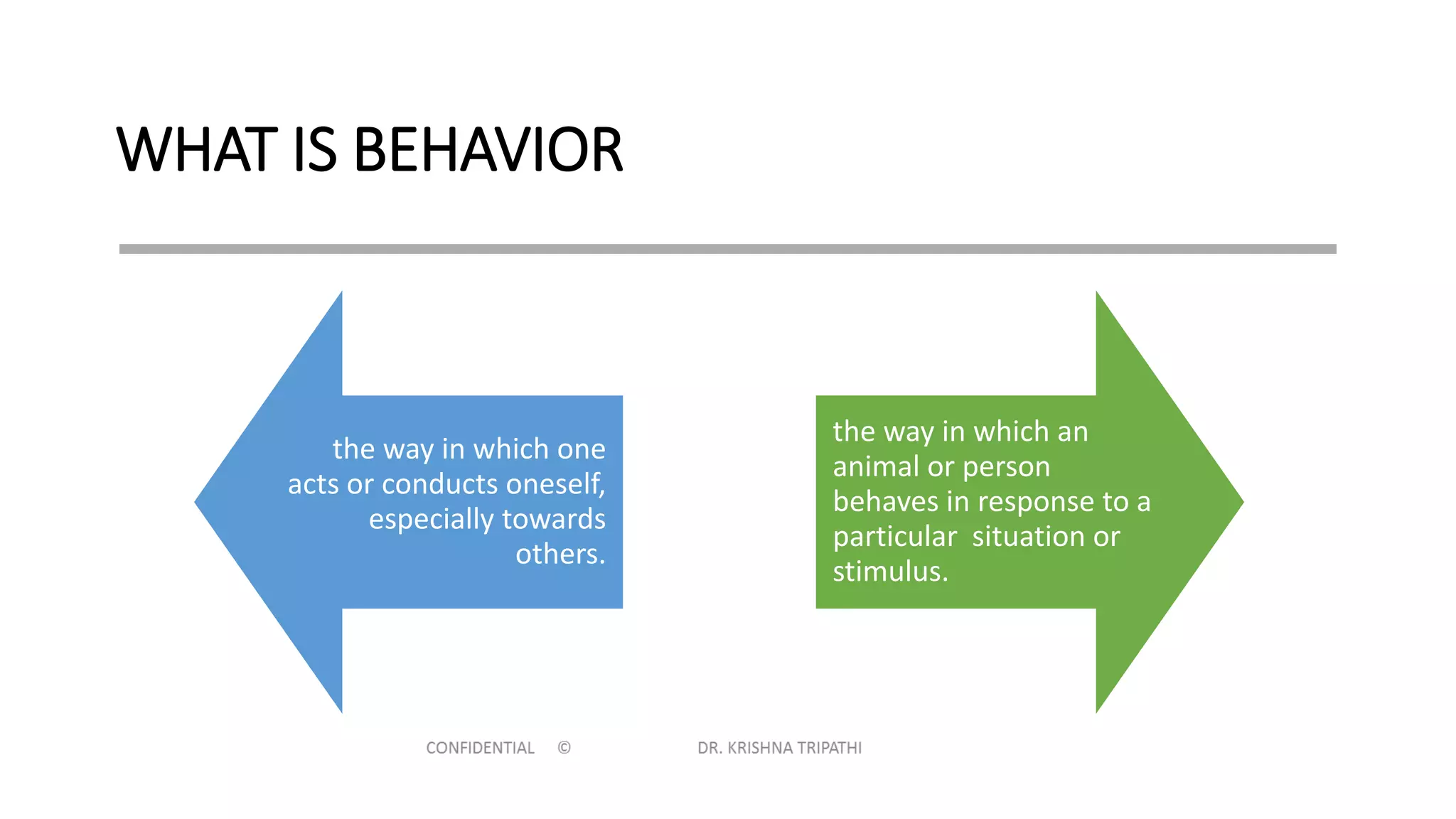 WHAT IS BEHAVIOR

the way in which one acts or conducts oneself, especially towards others.

the way in which an animal or person behaves in response to a particular situation or stimulus.

CONFIDENTIAL ©

DR. KRISHNA TRIPATHI